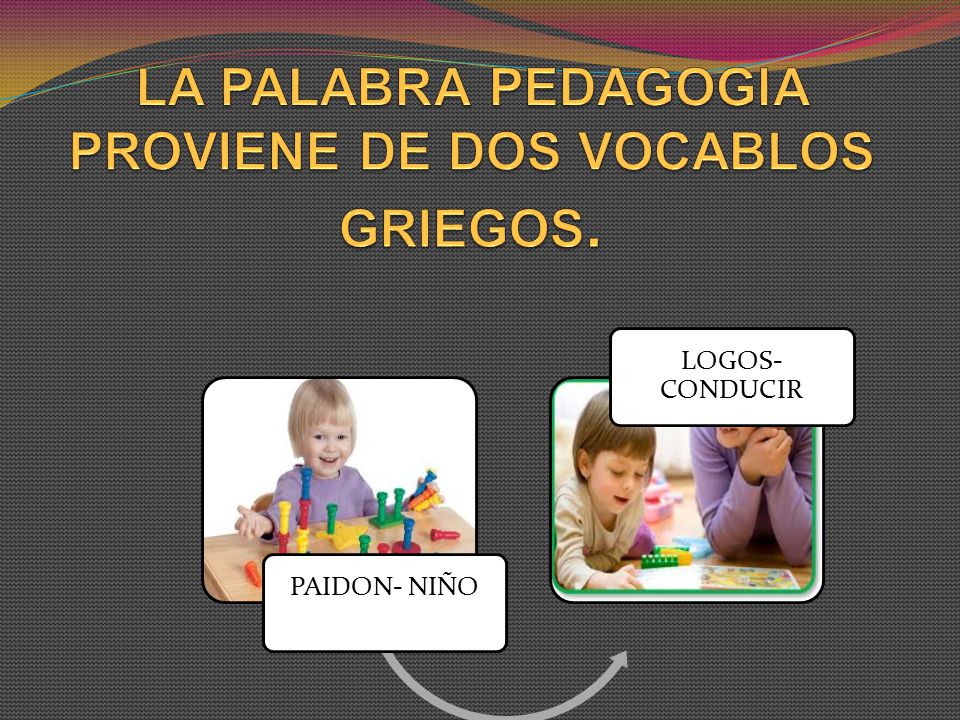 LA PALABRA PEDAGOGIA PROVIENE DE DOS VOCABLOS GRIEGOS.

PAIDON- NIÑO

LOGOS- CONDUCIR